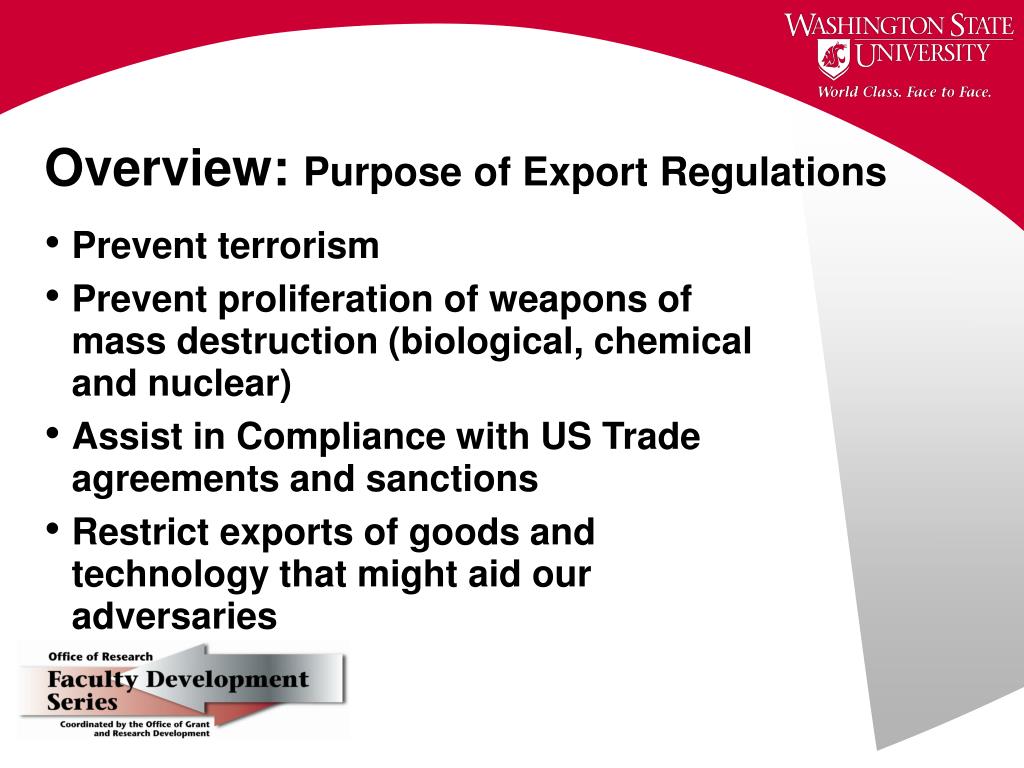 WASHINGTON STATE UNIVERSITY
World Class. Face to Face.

Overview: Purpose of Export Regulations

• Prevent terrorism
• Prevent proliferation of weapons of mass destruction (biological, chemical and nuclear)
• Assist in Compliance with US Trade agreements and sanctions
• Restrict exports of goods and technology that might aid our adversaries

Office of Research
Faculty Development Series
Coordinated by the Office of Grant and Research Development